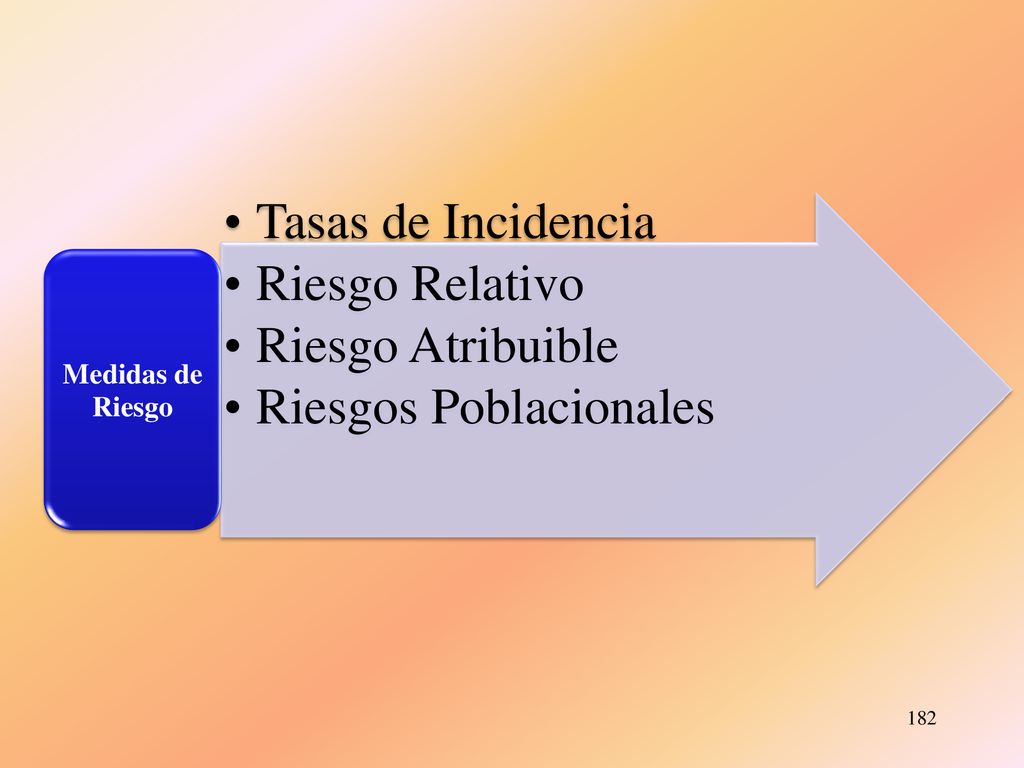 Medidas de Riesgo

• Tasas de Incidencia
• Riesgo Relativo
• Riesgo Atribuible
• Riesgos Poblacionales

182